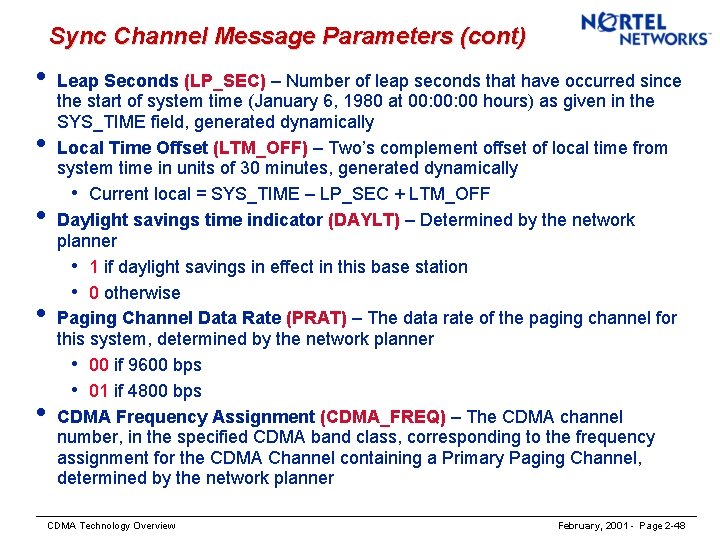 Sync Channel Message Parameters (cont)

NORTEL NETWORKS

• Leap Seconds (LP_SEC) – Number of leap seconds that have occurred since the start of system time (January 6, 1980 at 00:00:00 hours) as given in the SYS_TIME field, generated dynamically

• Local Time Offset (LTM_OFF) – Two's complement offset of local time from system time in units of 30 minutes, generated dynamically

• Current local = SYS_TIME – LP_SEC + LTM_OFF

• Daylight savings time indicator (DAYLT) – Determined by the network planner

• 1 if daylight savings in effect in this base station

• 0 otherwise

• Paging Channel Data Rate (PRAT) – The data rate of the paging channel for this system, determined by the network planner

• 00 if 9600 bps

• 01 if 4800 bps

• CDMA Frequency Assignment (CDMA_FREQ) – The CDMA channel number, in the specified CDMA band class, corresponding to the frequency assignment for the CDMA Channel containing a Primary Paging Channel, determined by the network planner

CDMA Technology Overview

February, 2001 - Page 2-48